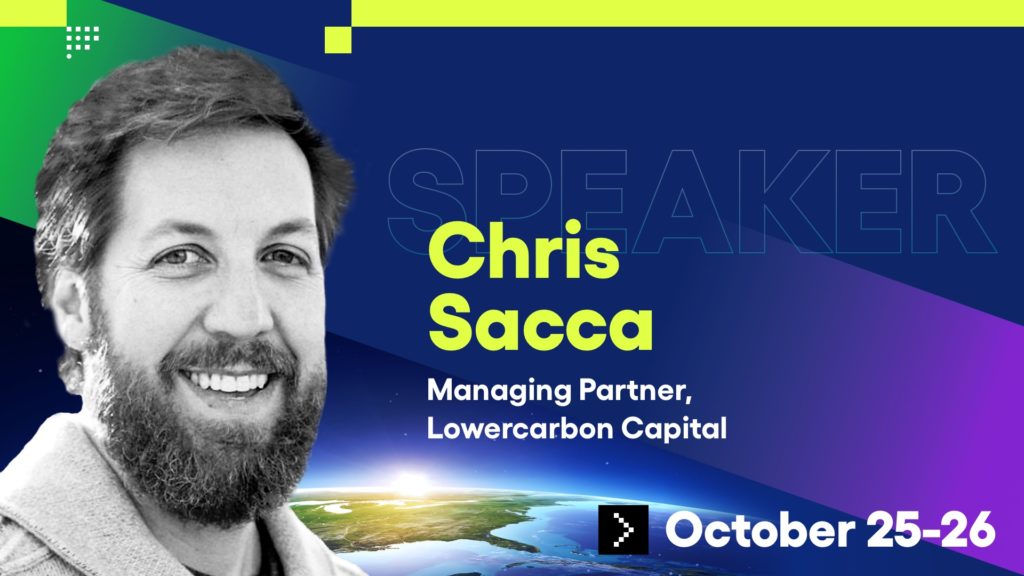 SPEAKER

Chris Sacca

Managing Partner, Lowercarbon Capital

October 25-26